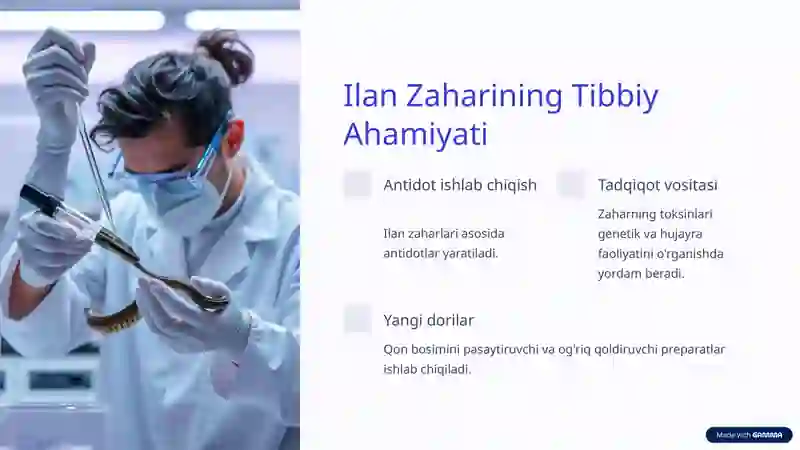 Ilan Zaharining Tibbiy Ahamiyati

Antidot ishlab chiqish

Ilan zaharlari asosida antidotlar yaratiladi.

Tadqiqot vositasi

Zaharning toksinlari genetik va hujayra faoliyatini o'rganishda yordam beradi.

Yangi dorilar

Qon bosimini pasaytiruvchi va og'riq qoldiruvchi preparatlar ishlab chiqiladi.

Made with GAMMA